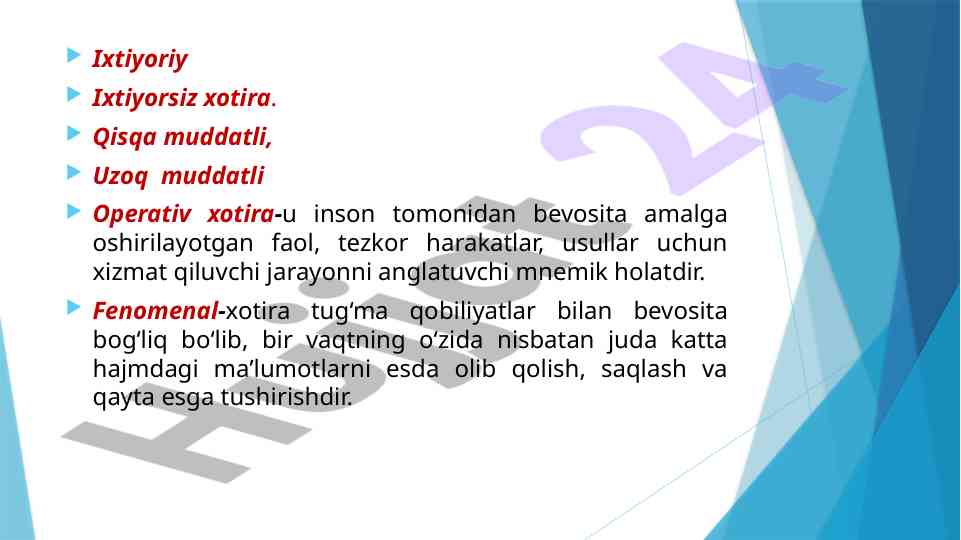 Ixtiyoriy

Ixtiyorsiz xotira.

Qisqa muddatli,

Uzoq muddatli

Operativ xotira-u inson tomonidan bevosita amalga oshirilayotgan faol, tezkor harakatlar, usullar uchun xizmat qiluvchi jarayonni anglatuvchi mnemik holatdir.

Fenomenal-xotira tug‘ma qobiliyatlar bilan bevosita bog‘liq bo‘lib, bir vaqtning o‘zida nisbatan juda katta hajmdagi ma’lumotlarni esda olib qolish, saqlash va qayta esga tushirishdir.

Hujjat 24